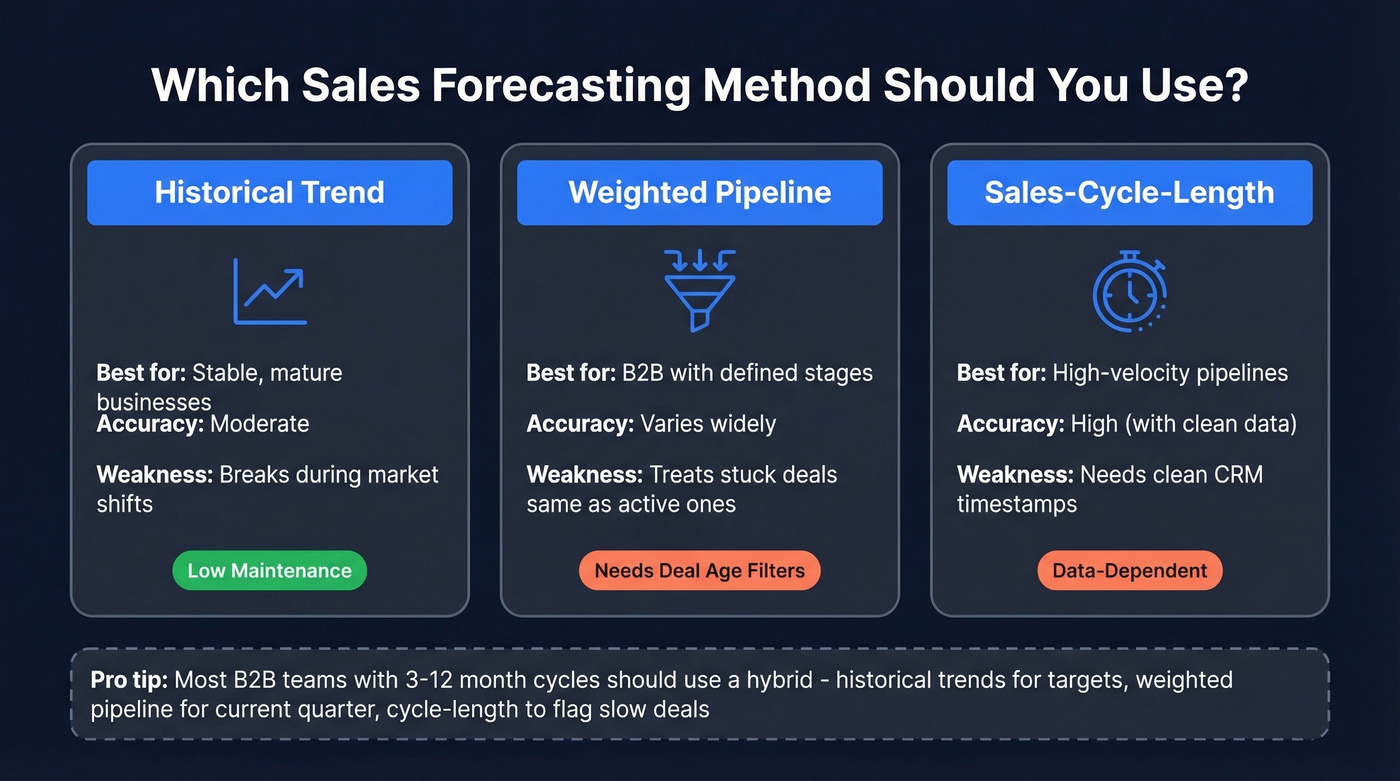 Which Sales Forecasting Method Should You Use?

Historical Trend

Best for: Stable, mature businesses

Accuracy: Moderate

Weakness: Breaks during market shifts

Low Maintenance

Weighted Pipeline

Best for: B2B with defined stages

Accuracy: Varies widely

Weakness: Treats stuck deals same as active ones

Needs Deal Age Filters

Sales-Cycle-Length

Best for: High-velocity pipelines

Accuracy: High (with clean data)

Weakness: Needs clean CRM timestamps

Data-Dependent

Pro tip: Most B2B teams with 3-12 month cycles should use a hybrid - historical trends for targets, weighted pipeline for current quarter, cycle-length to flag slow deals